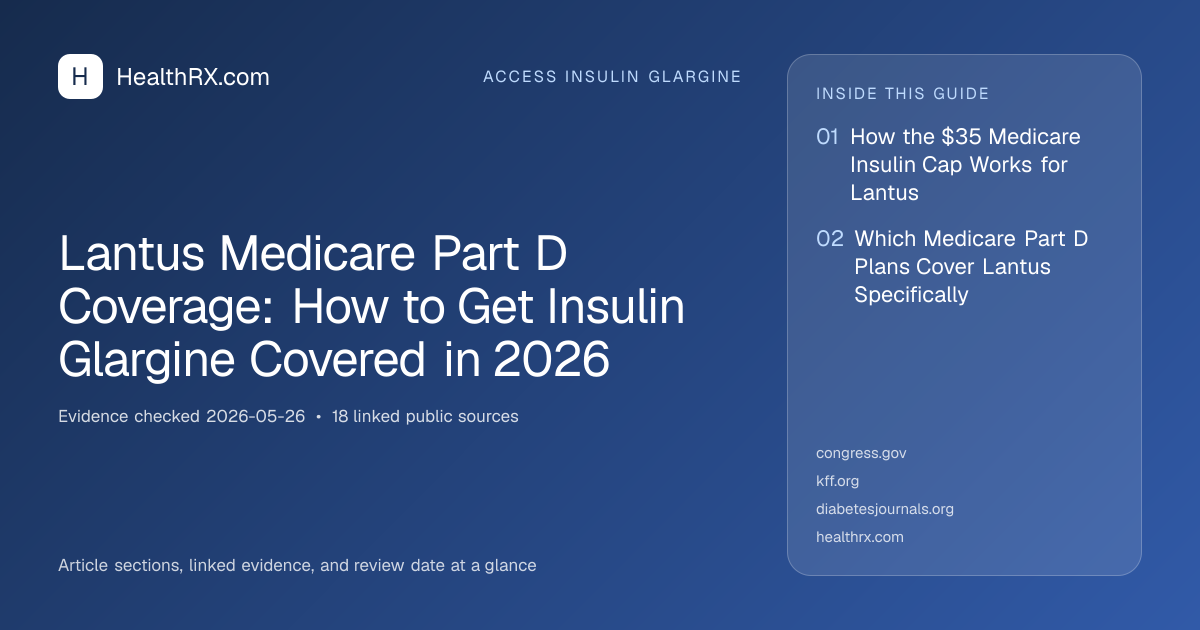 H HealthRX.com

ACCESS INSULIN GLARGINE

Lantus Medicare Part D Coverage: How to Get Insulin Glargine Covered in 2026

Evidence checked 2026-05-26 • 18 linked public sources

Article sections, linked evidence, and review date at a glance

INSIDE THIS GUIDE

01 How the $35 Medicare Insulin Cap Works for Lantus

02 Which Medicare Part D Plans Cover Lantus Specifically

congress.gov
kff.org
diabetesjournals.org
healthrx.com